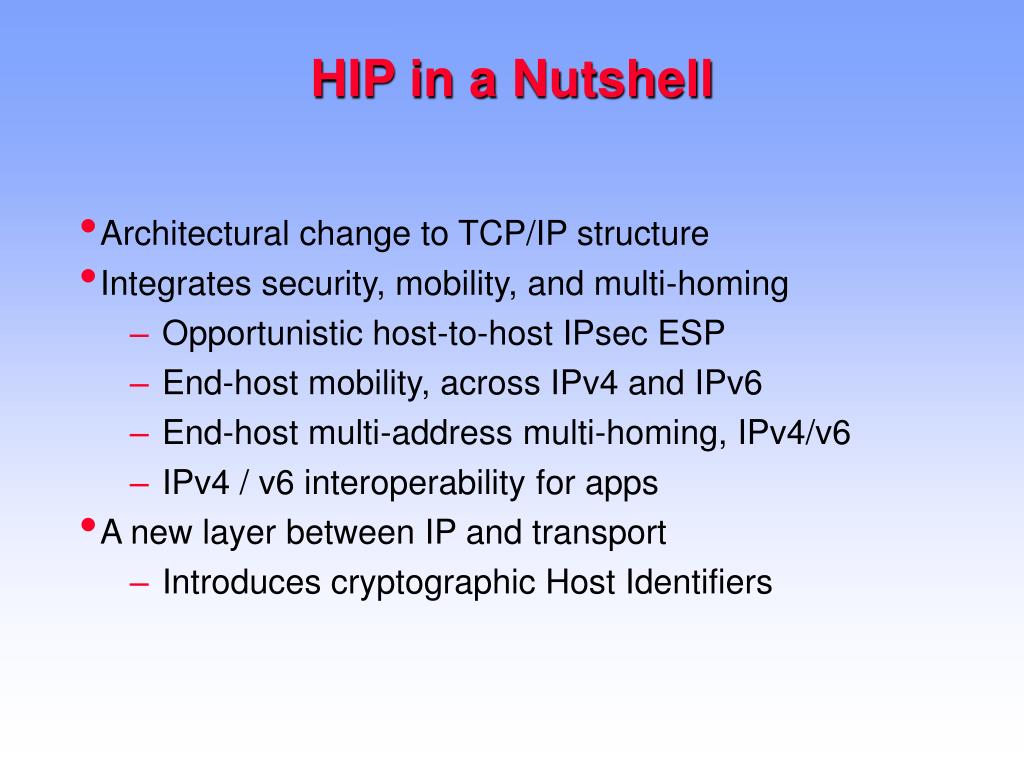 HIP in a Nutshell

• Architectural change to TCP/IP structure
• Integrates security, mobility, and multi-homing
– Opportunistic host-to-host IPsec ESP
– End-host mobility, across IPv4 and IPv6
– End-host multi-address multi-homing, IPv4/v6
– IPv4 / v6 interoperability for apps
• A new layer between IP and transport
– Introduces cryptographic Host Identifiers